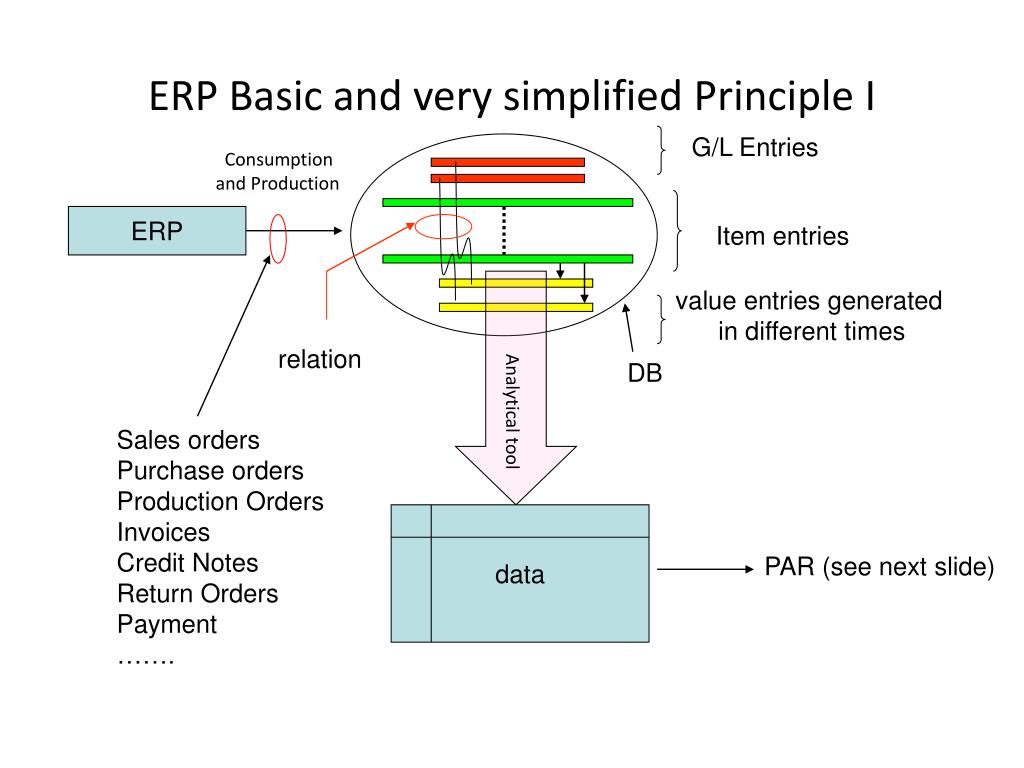 ERP Basic and very simplified Principle I

Consumption and Production

ERP

G/L Entries

Item entries

value entries generated in different times

relation

DB

Analytical tool

Sales orders
Purchase orders
Production Orders
Invoices
Credit Notes
Return Orders
Payment
…….

data

PAR (see next slide)